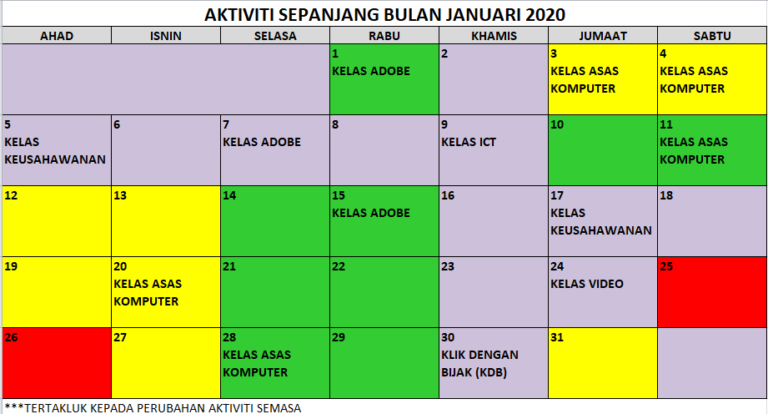 AKTIVITI SEPANJANG BULAN JANUARI 2020

| AHAD | ISNIN | SELASA | RABU | KHAMIS | JUMAAT | SABTU |
|---|---|---|---|---|---|---|
| | | | 1 KELAS ADOBE | 2 | 3 KELAS ASAS KOMPUTER | 4 KELAS ASAS KOMPUTER |
| 5 KELAS KEUSAHAWANAN | 6 | 7 KELAS ADOBE | 8 | 9 KELAS ICT | 10 | 11 KELAS ASAS KOMPUTER |
| 12 | 13 | 14 | 15 KELAS ADOBE | 16 | 17 KELAS KEUSAHAWANAN | 18 |
| 19 | 20 KELAS ASAS KOMPUTER | 21 | 22 | 23 | 24 KELAS VIDEO | 25 |
| 26 | 27 | 28 KELAS ASAS KOMPUTER | 29 | 30 KLIK DENGAN BIJAK (KDB) | 31 | |

***TERTAKLUK KEPADA PERUBAHAN AKTIVITI SEMASA